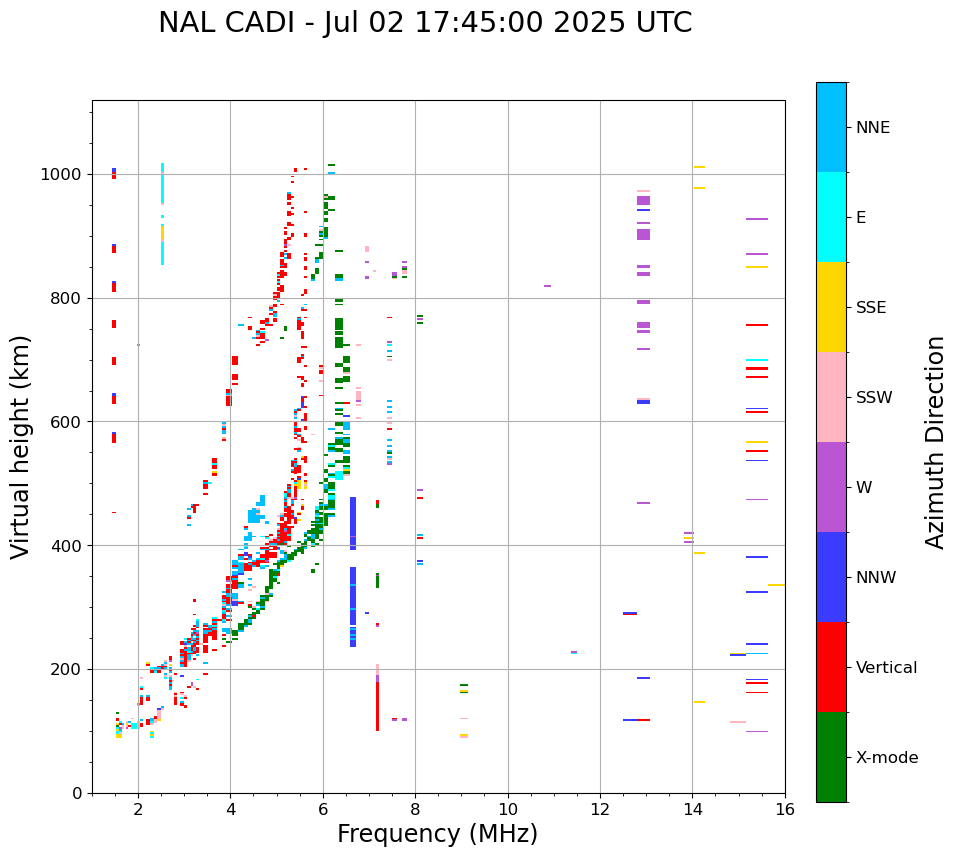 NAL CADI - Jul 02 17:45:00 2025 UTC

Virtual height (km)

1000
800
600
400
200
0

2 4 6 8 10 12 14 16

Frequency (MHz)

NNE
E
SSE
SSW
W
NNW
Vertical
X-mode

Azimuth Direction